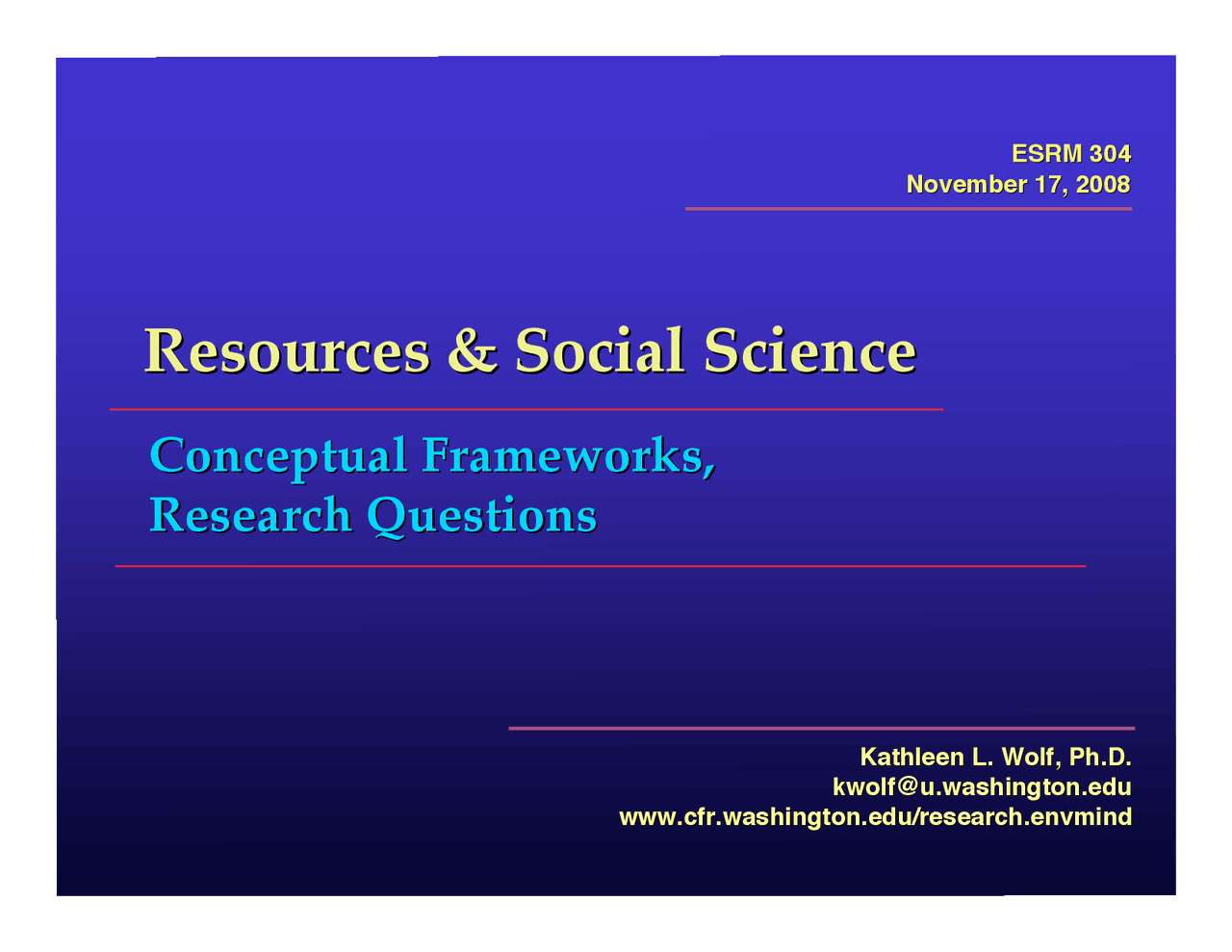 ESRM 304
November 17, 2008

Resources & Social Science

Conceptual Frameworks,
Research Questions

Kathleen L. Wolf, Ph.D.
kwolf@u.washington.edu
www.cfr.washington.edu/research.envmind